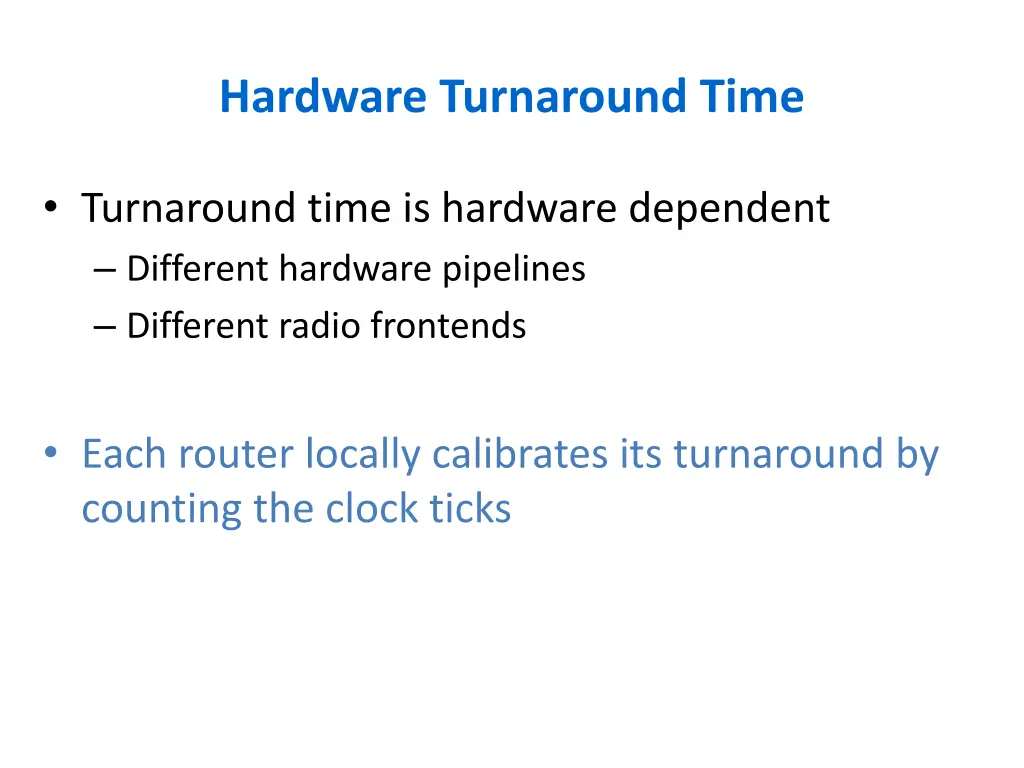 Hardware Turnaround Time

• Turnaround time is hardware dependent
– Different hardware pipelines
– Different radio frontends

• Each router locally calibrates its turnaround by counting the clock ticks